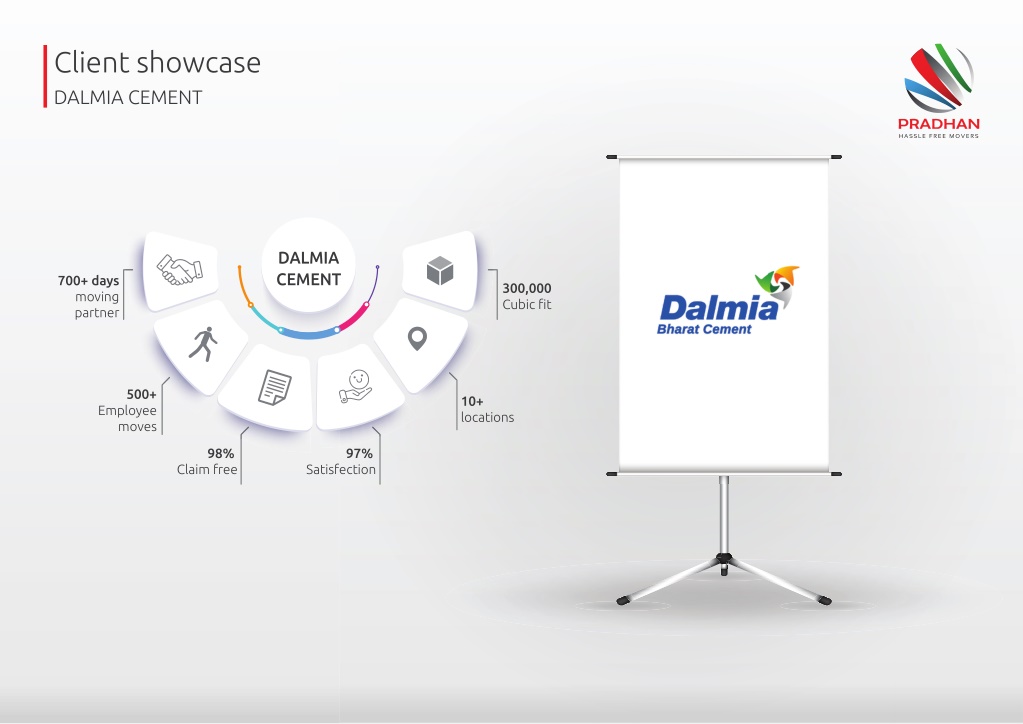 Client showcase
DALMIA CEMENT

PRADHAN
HASSLE FREE MOVERS

DALMIA CEMENT

700+ days moving partner

500+ Employee moves

98% Claim free

97% Satisfection

10+ locations

300,000 Cubic fit

Dalmia
Bharat Cement